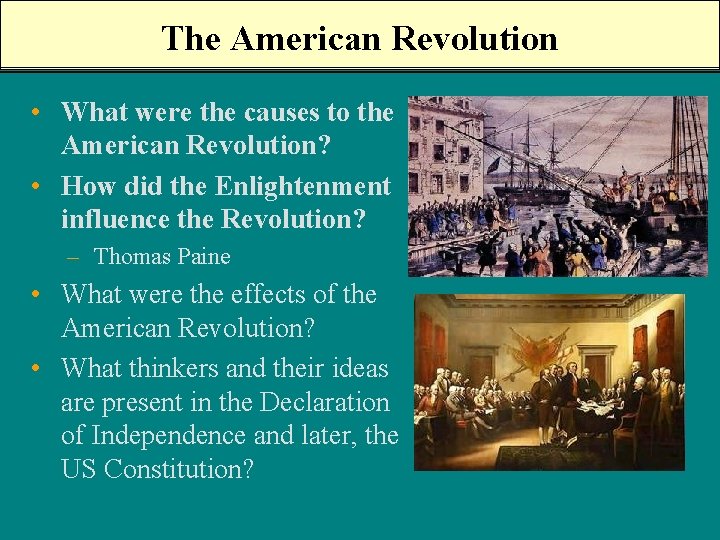 The American Revolution

• What were the causes to the American Revolution?
• How did the Enlightenment influence the Revolution?
  – Thomas Paine
• What were the effects of the American Revolution?
• What thinkers and their ideas are present in the Declaration of Independence and later, the US Constitution?